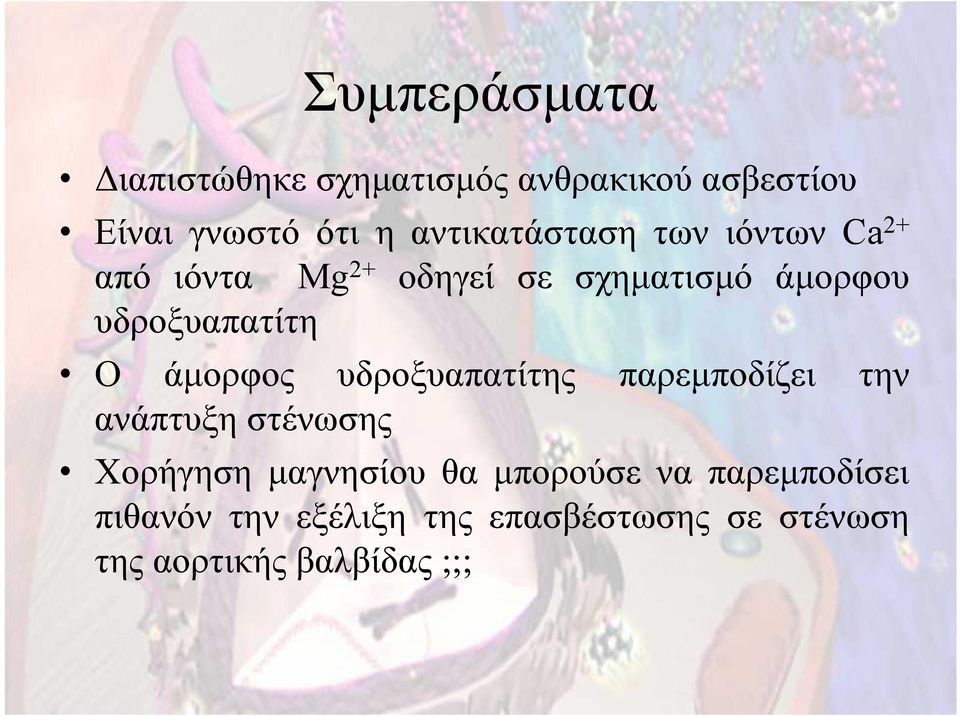 Συμπεράσματα

• Διαπιστώθηκε σχηματισμός ανθρακικού ασβεστίου

• Είναι γνωστό ότι η αντικατάσταση των ιόντων $Ca^{2+}$ από ιόντα $Mg^{2+}$ οδηγεί σε σχηματισμό άμορφου υδροξυαπατίτη

• Ο άμορφος υδροξυαπατίτης παρεμποδίζει την ανάπτυξη στένωσης

• Χορήγηση μαγνησίου θα μπορούσε να παρεμποδίσει πιθανόν την εξέλιξη της επασβέστωσης σε στένωση της αορτικής βαλβίδας ;;;